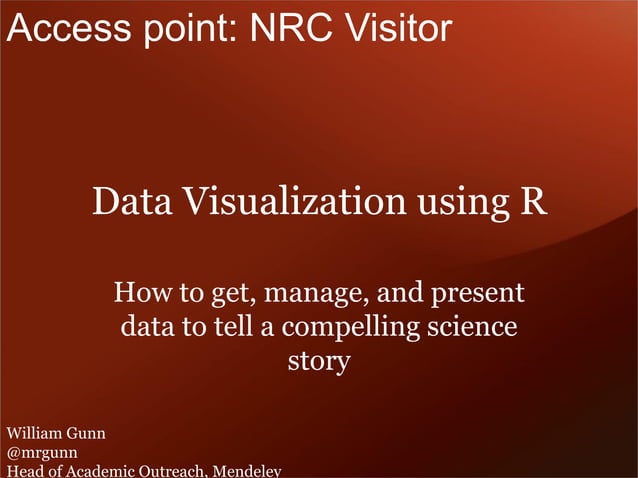 Access point: NRC Visitor

Data Visualization using R

How to get, manage, and present data to tell a compelling science story

William Gunn
@mrgunn
Head of Academic Outreach, Mendeley